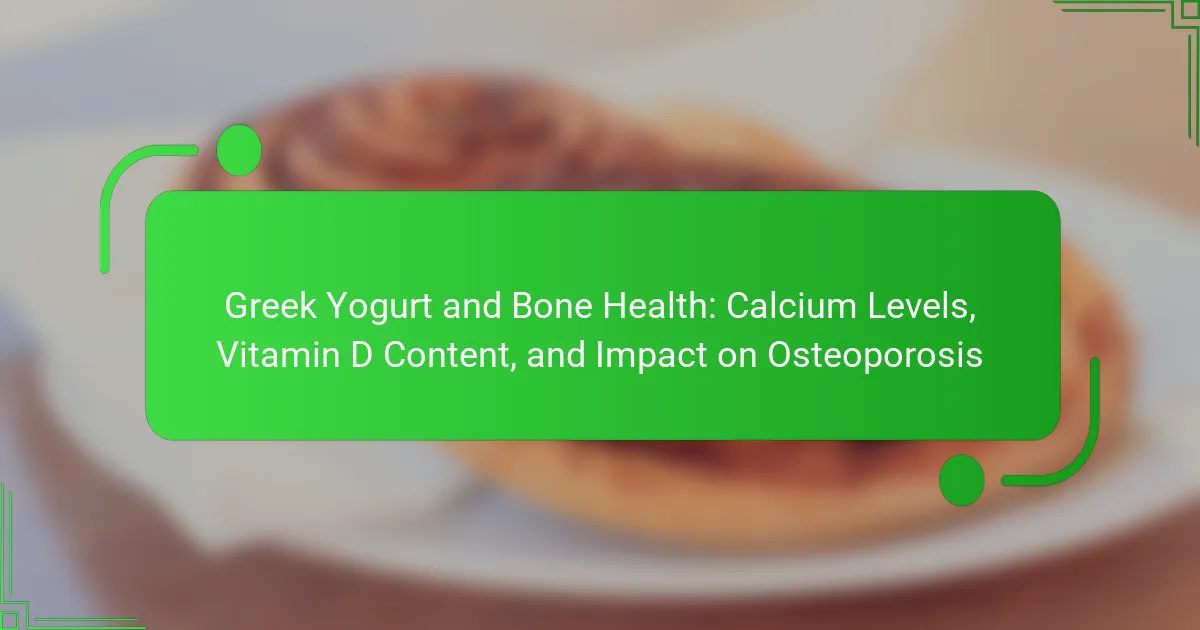 Greek Yogurt and Bone Health: Calcium Levels, Vitamin D Content, and Impact on Osteoporosis